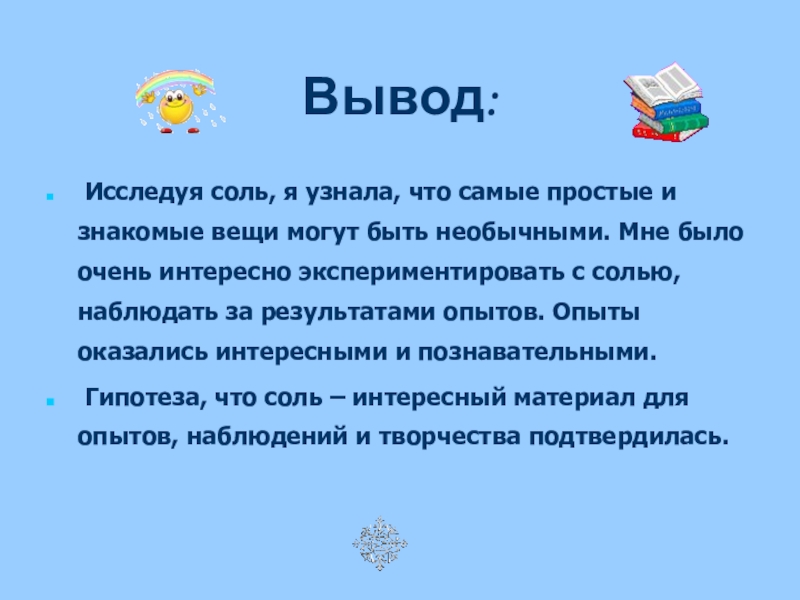 Вывод:

Исследуя соль, я узнала, что самые простые и знакомые вещи могут быть необычными. Мне было очень интересно экспериментировать с солью, наблюдать за результатами опытов. Опыты оказались интересными и познавательными.

Гипотеза, что соль – интересный материал для опытов, наблюдений и творчества подтвердилась.